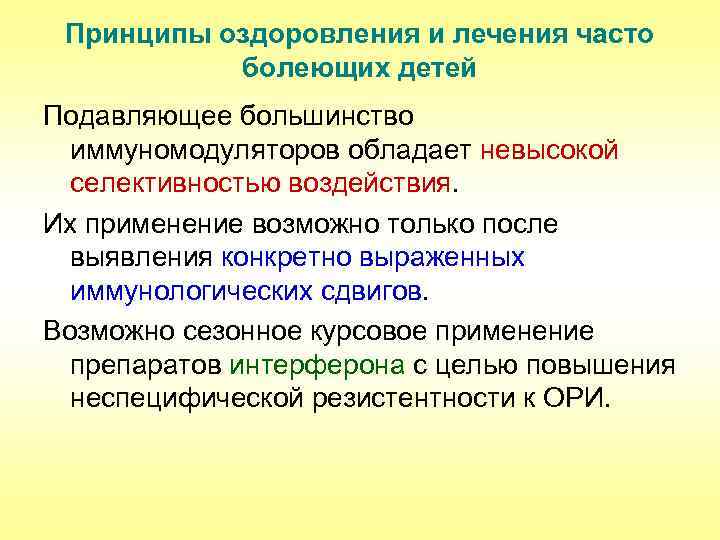 Принципы оздоровления и лечения часто болеющих детей

Подавляющее большинство иммуномодуляторов обладает невысокой селективностью воздействия.

Их применение возможно только после выявления конкретно выраженных иммунологических сдвигов.

Возможно сезонное курсовое применение препаратов интерферона с целью повышения неспецифической резистентности к ОРИ.